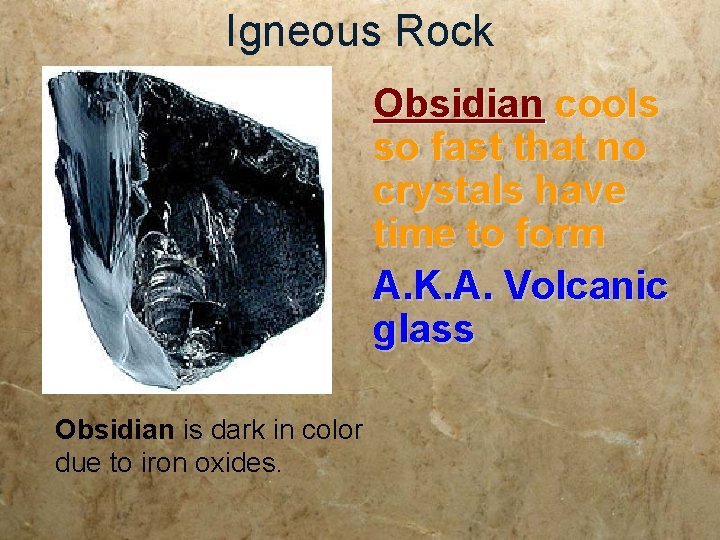 Igneous Rock

Obsidian cools so fast that no crystals have time to form

A.K.A. Volcanic glass

Obsidian is dark in color due to iron oxides.